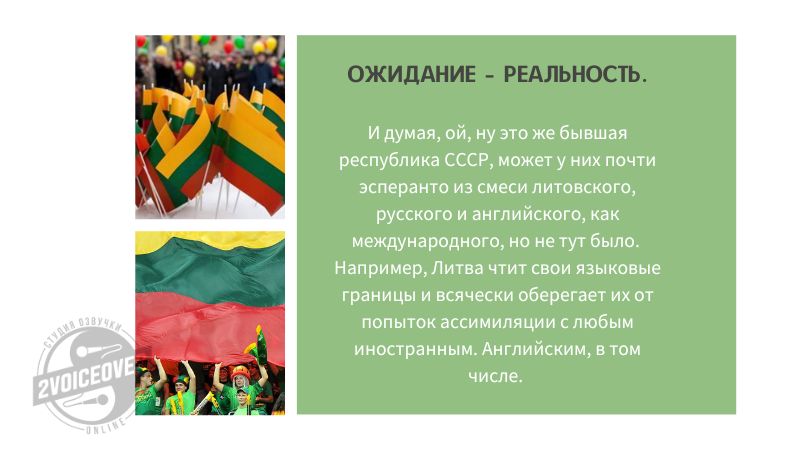 ОЖИДАНИЕ - РЕАЛЬНОСТЬ.

И думая, ой, ну это же бывшая республика СССР, может у них почти эсперанто из смеси литовского, русского и английского, как международного, но не тут было. Например, Литва чтит свои языковые границы и всячески оберегает их от попыток ассимиляции с любым иностранным. Английским, в том числе.

СТУДИЯ ОЗВУЧКИ
2VOICEOVE
ONLINE